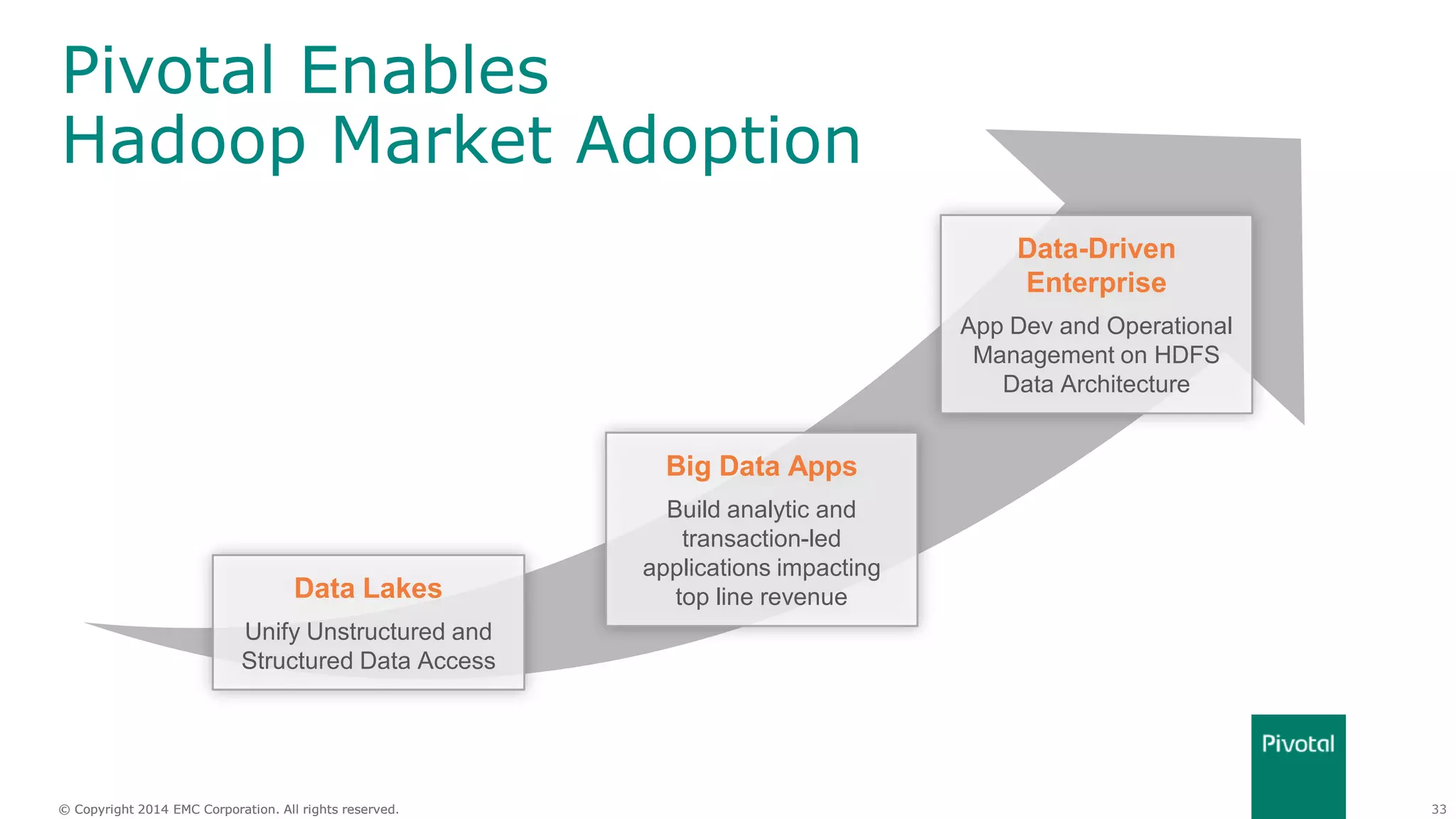 Pivotal Enables
Hadoop Market Adoption

Data Lakes
Unify Unstructured and Structured Data Access

Big Data Apps
Build analytic and transaction-led applications impacting top line revenue

Data-Driven Enterprise
App Dev and Operational Management on HDFS Data Architecture

Pivotal

© Copyright 2014 EMC Corporation. All rights reserved.

33